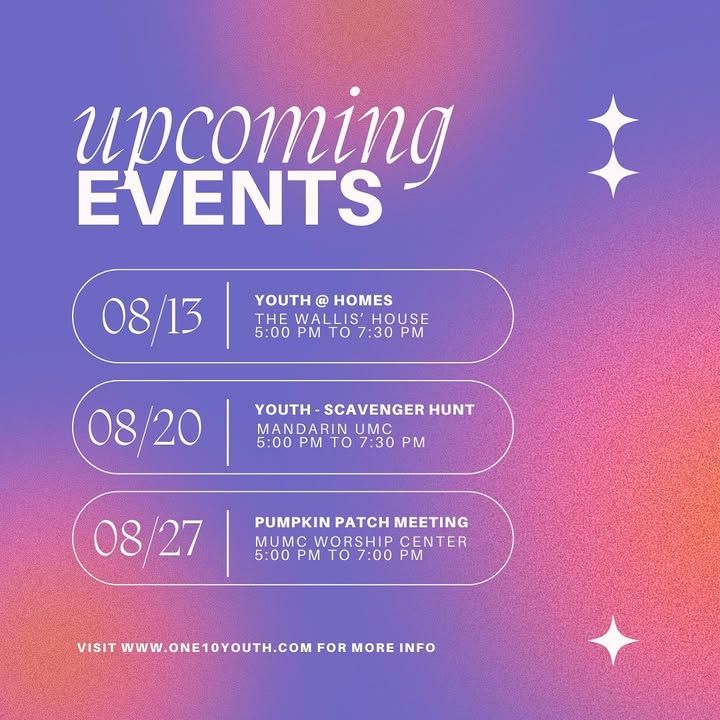 upcoming
EVENTS

08/13
YOUTH @ HOMES
THE WALLIS' HOUSE
5:00 PM TO 7:30 PM

08/20
YOUTH - SCAVENGER HUNT
MANDARIN UMC
5:00 PM TO 7:30 PM

08/27
PUMPKIN PATCH MEETING
MUMC WORSHIP CENTER
5:00 PM TO 7:00 PM

VISIT WWW.ONE10YOUTH.COM FOR MORE INFO